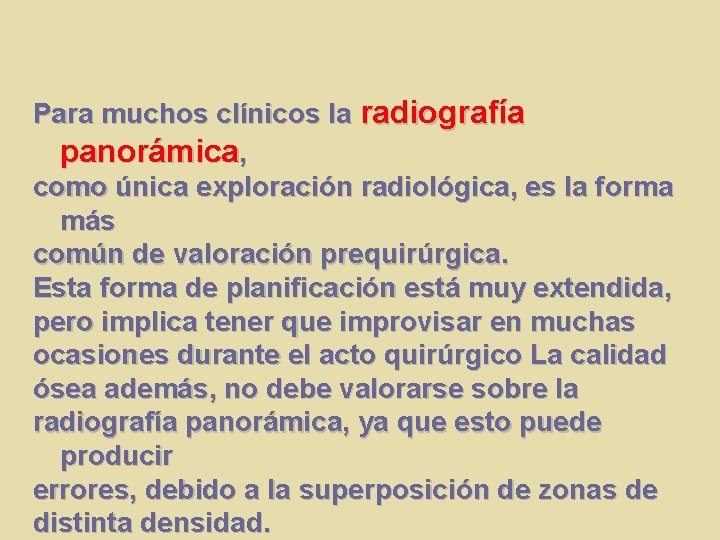 Para muchos clínicos la radiografía panorámica,
como única exploración radiológica, es la forma más
común de valoración prequirúrgica.
Esta forma de planificación está muy extendida,
pero implica tener que improvisar en muchas
ocasiones durante el acto quirúrgico La calidad
ósea además, no debe valorarse sobre la
radiografía panorámica, ya que esto puede producir
errores, debido a la superposición de zonas de
distinta densidad.